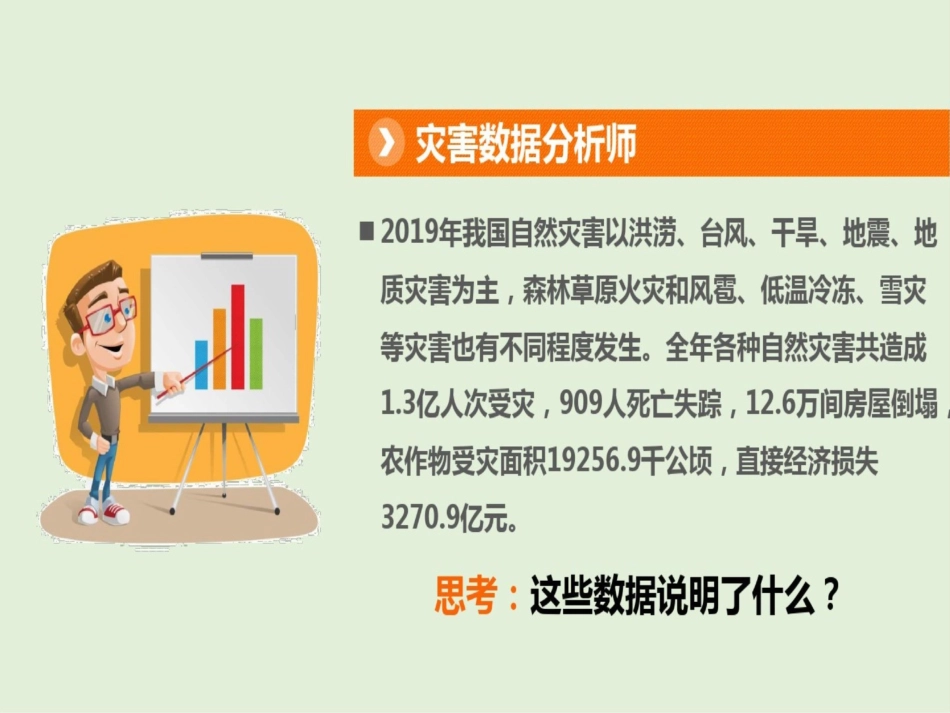 灾害数据分析师

■ 2019年我国自然灾害以洪涝、台风、干旱、地震、地质灾害为主，森林草原火灾和风雹、低温冷冻、雪灾等灾害也有不同程度发生。全年各种自然灾害共造成1.3亿人次受灾，909人死亡失踪，12.6万间房屋倒塌，农作物受灾面积19256.9千公顷，直接经济损失3270.9亿元。

思考：这些数据说明了什么？